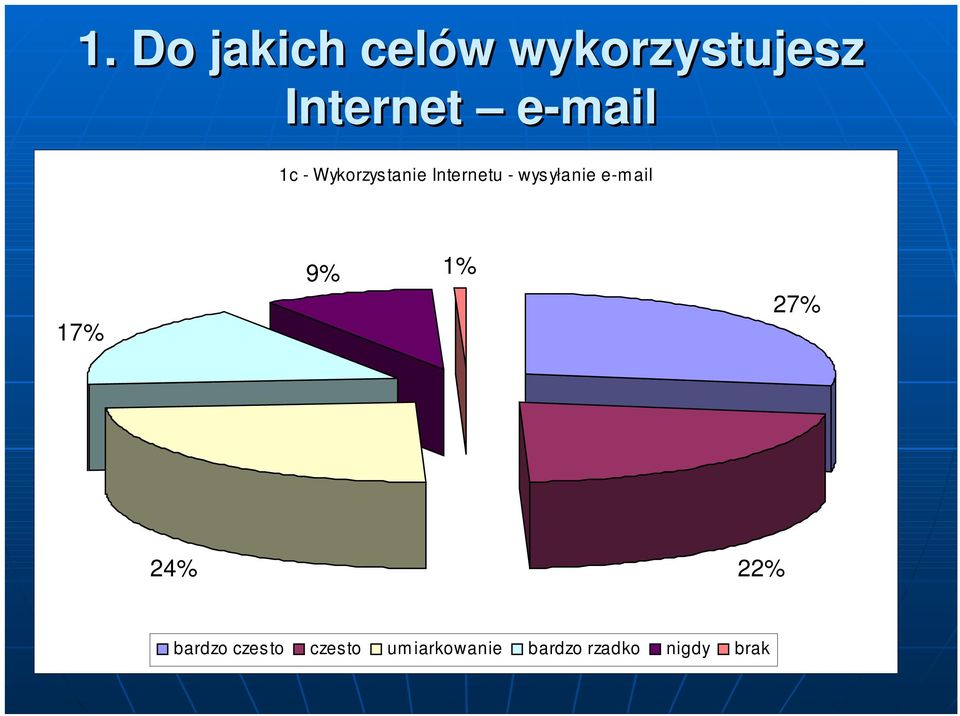 1. Do jakich celów wykorzystujesz Internet – e-mail

1c - Wykorzystanie Internetu - wysyłanie e-mail

9%

1%

27%

17%

24%

22%

bardzo czesto czesto umiarkowanie bardzo rzadko nigdy brak